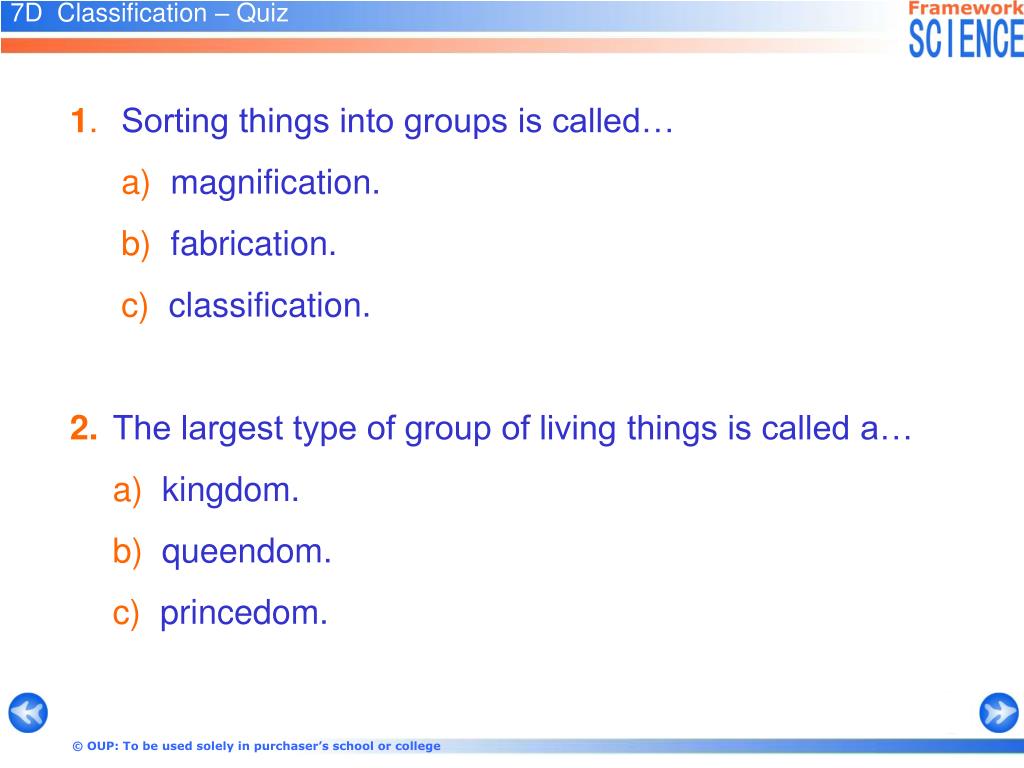 7D Classification – Quiz

Framework SCIENCE

1. Sorting things into groups is called…

a) magnification.

b) fabrication.

c) classification.

2. The largest type of group of living things is called a…

a) kingdom.

b) queendom.

c) princedom.

© OUP: To be used solely in purchaser's school or college